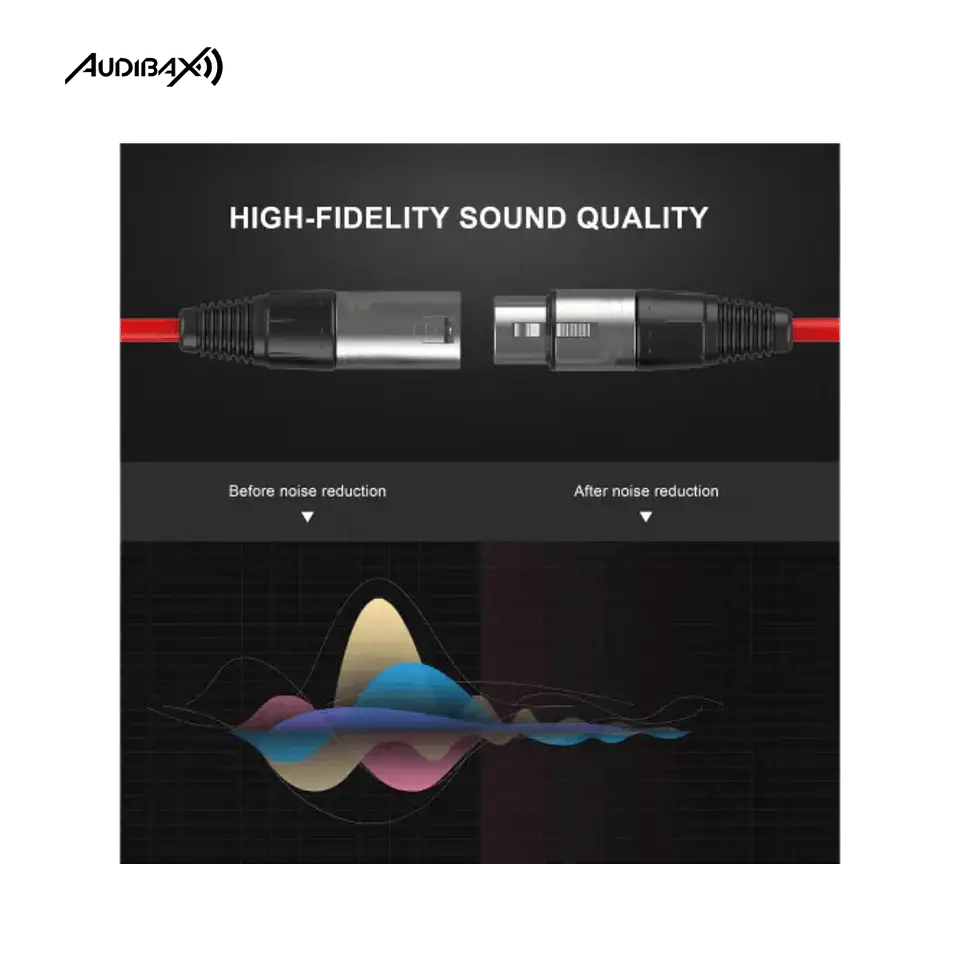 AUDIBAX

HIGH-FIDELITY SOUND QUALITY

Before noise reduction

After noise reduction